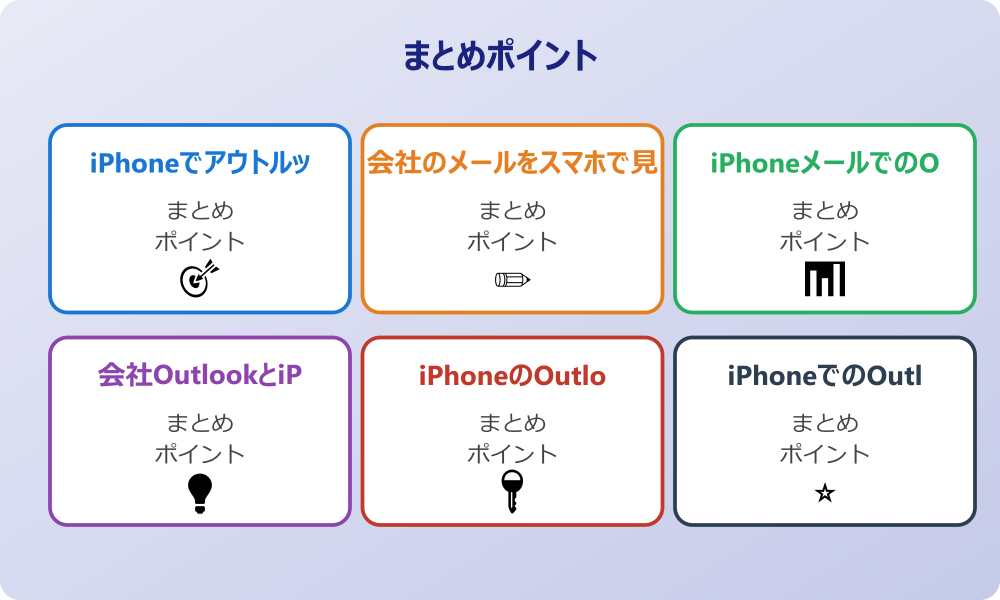 まとめポイント

iPhoneでアウトルッ

まとめ
ポイント

会社のメールをスマホで見

まとめ
ポイント

iPhoneメールでのO

まとめ
ポイント

会社OutlookとiP

まとめ
ポイント

iPhoneのOutlo

まとめ
ポイント

iPhoneでのOutl

まとめ
ポイント

☆